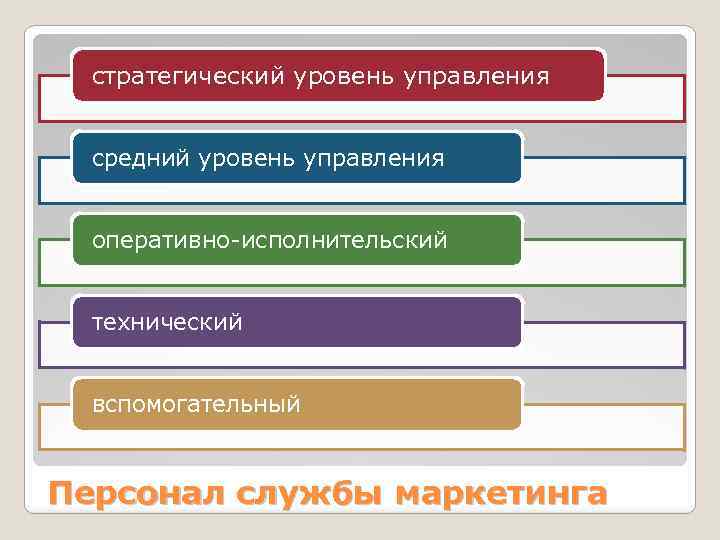 стратегический уровень управления

средний уровень управления

оперативно-исполнительский

технический

вспомогательный

Персонал службы маркетинга